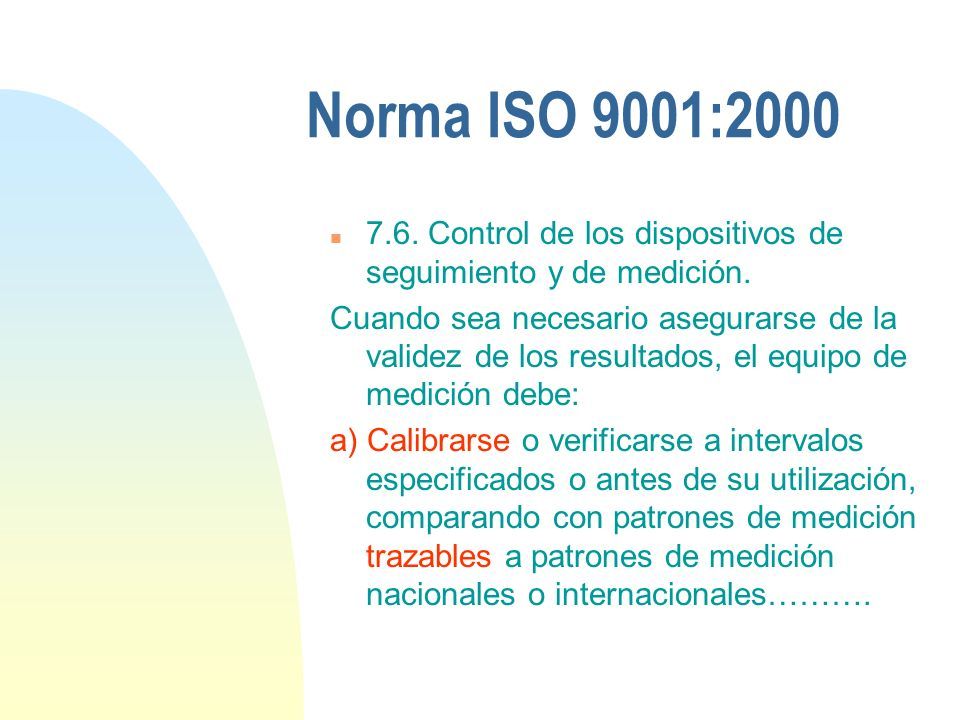 Norma ISO 9001:2000

7.6. Control de los dispositivos de seguimiento y de medición.

Cuando sea necesario asegurarse de la validez de los resultados, el equipo de medición debe:

a) Calibrarse o verificarse a intervalos especificados o antes de su utilización, comparando con patrones de medición trazables a patrones de medición nacionales o internacionales……….